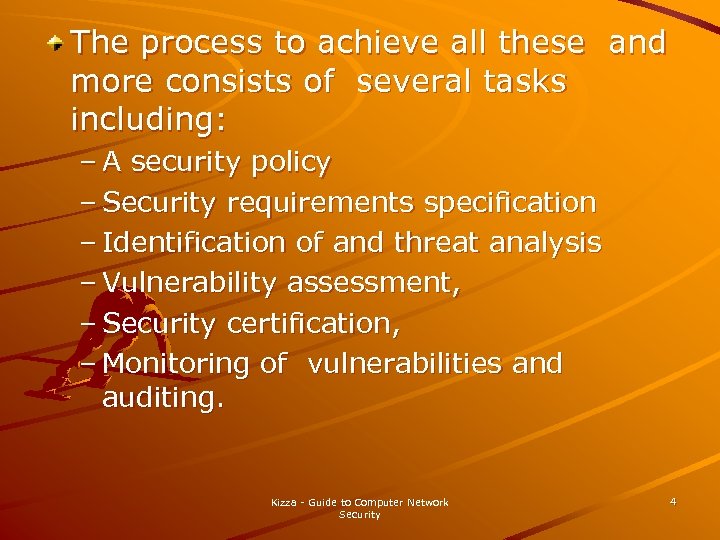 The process to achieve all these and more consists of several tasks including:

– A security policy
– Security requirements specification
– Identification of and threat analysis
– Vulnerability assessment,
– Security certification,
– Monitoring of vulnerabilities and auditing.

Kizza - Guide to Computer Network Security

4